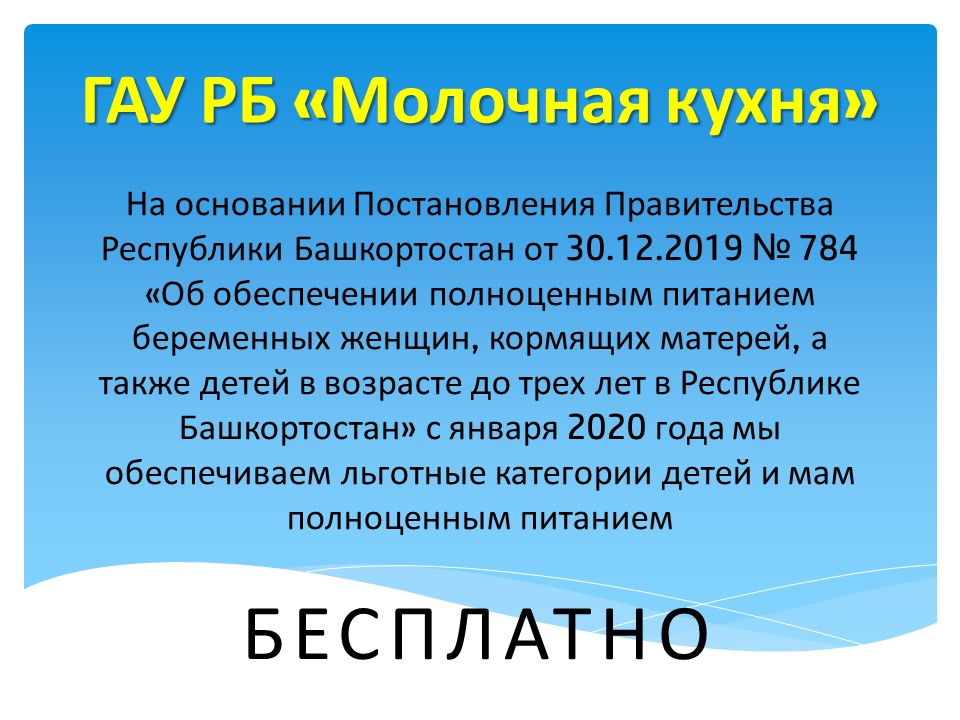 ГАУ РБ «Молочная кухня»

На основании Постановления Правительства Республики Башкортостан от 30.12.2019 № 784 «Об обеспечении полноценным питанием беременных женщин, кормящих матерей, а также детей в возрасте до трех лет в Республике Башкортостан» с января 2020 года мы обеспечиваем льготные категории детей и мам полноценным питанием

БЕСПЛАТНО